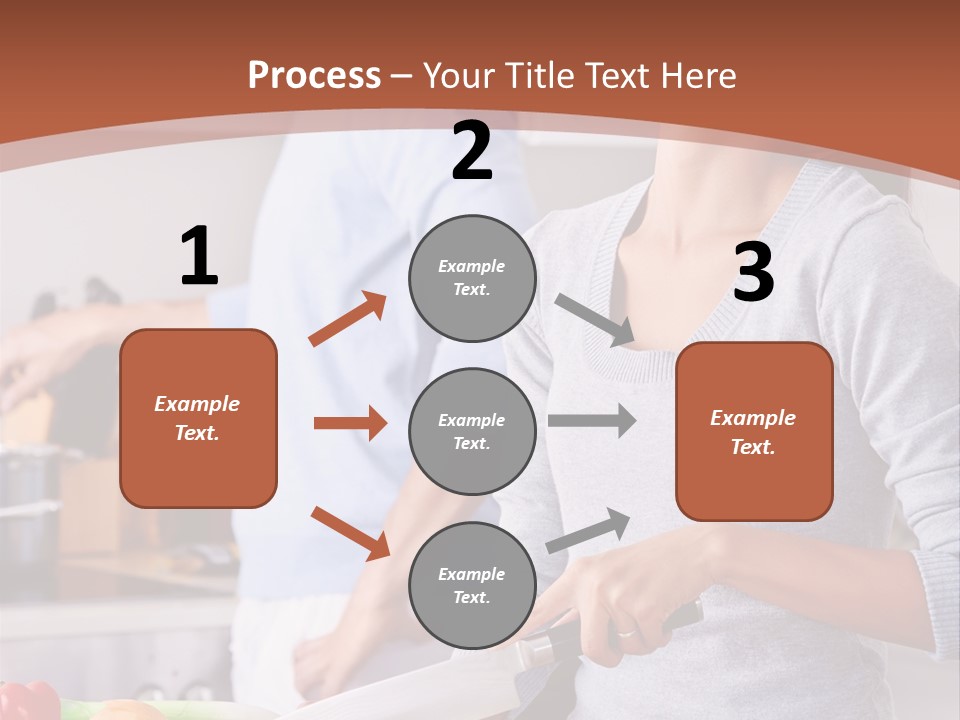 Process – Your Title Text Here

1

Example Text.

2

Example Text.

Example Text.

Example Text.

3

Example Text.